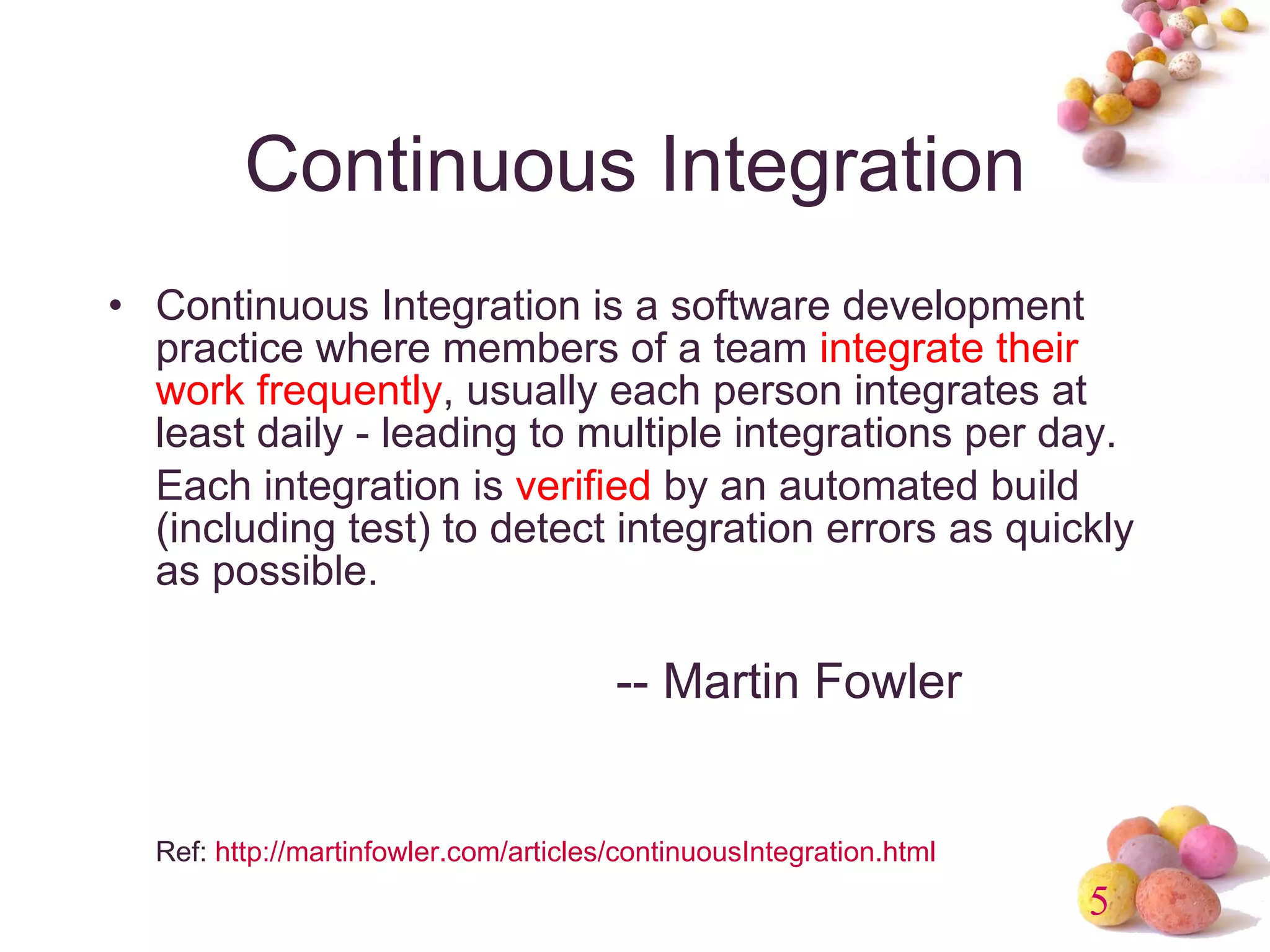 Continuous Integration

• Continuous Integration is a software development practice where members of a team integrate their work frequently, usually each person integrates at least daily - leading to multiple integrations per day.

Each integration is verified by an automated build (including test) to detect integration errors as quickly as possible.

-- Martin Fowler

Ref: http://martinfowler.com/articles/continuousIntegration.html

5